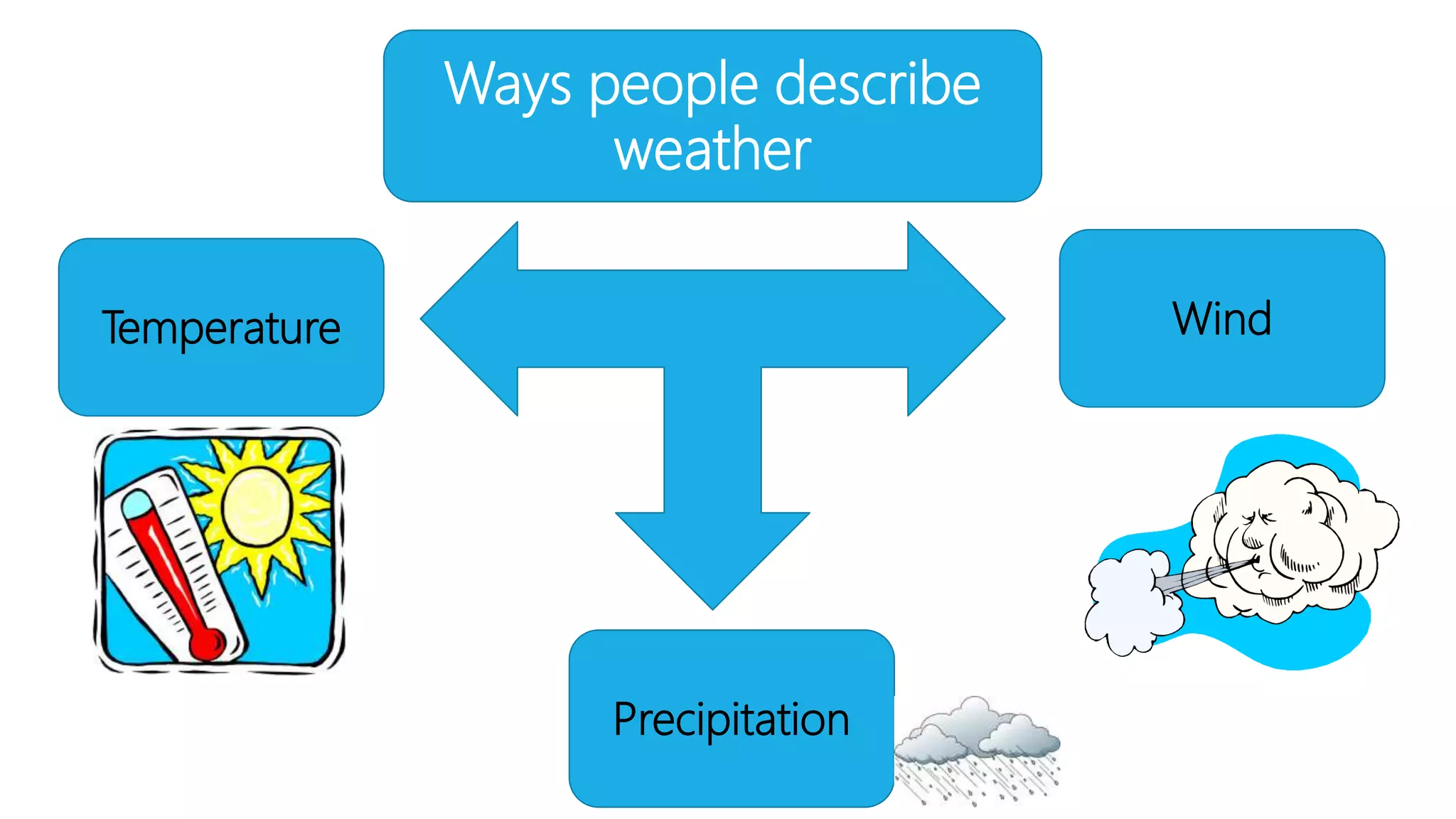 Ways people describe weather

Temperature

Wind

Precipitation